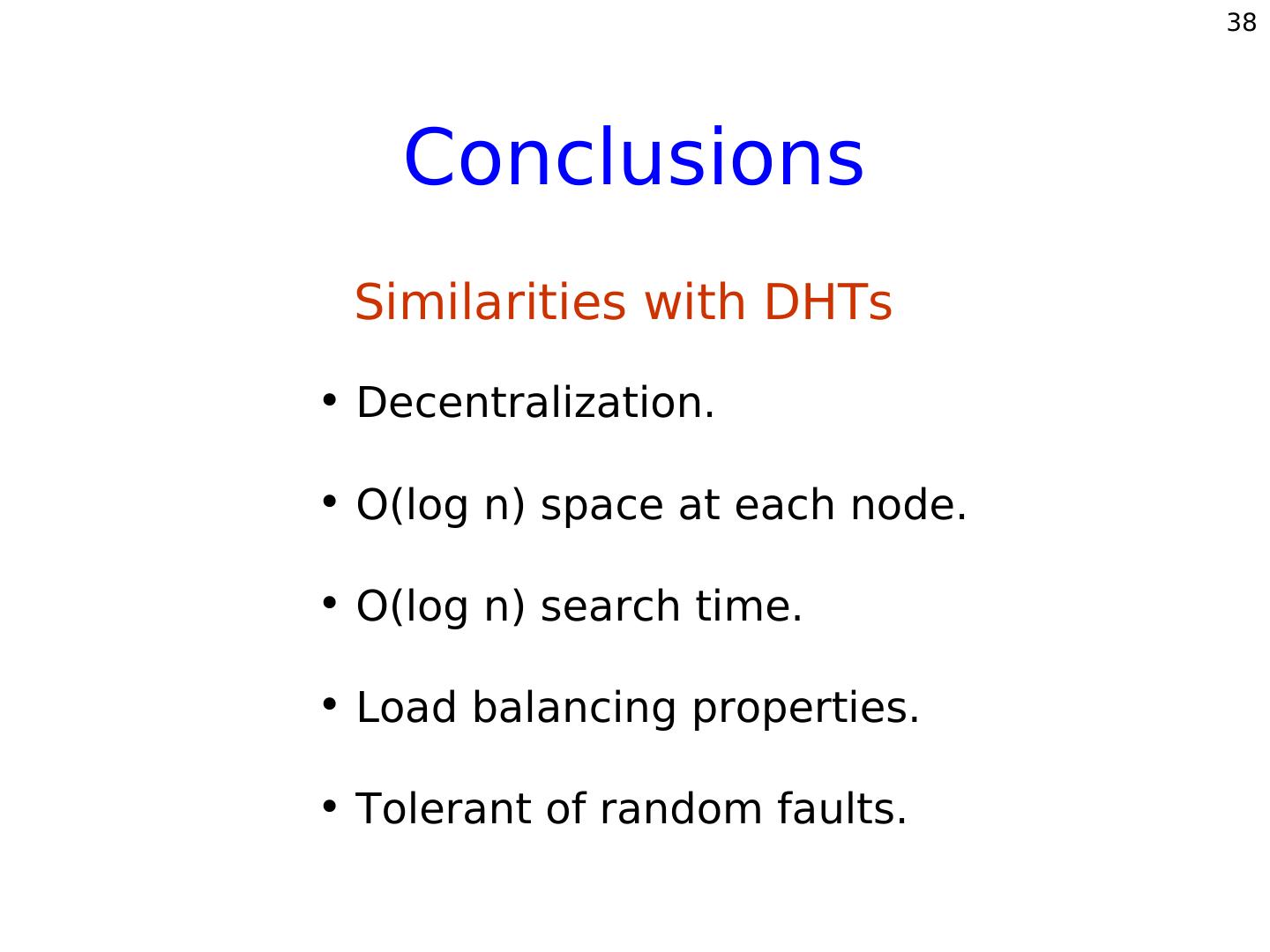 38

Conclusions

Similarities with DHTs

• Decentralization.

• O(log n) space at each node.

• O(log n) search time.

• Load balancing properties.

• Tolerant of random faults.